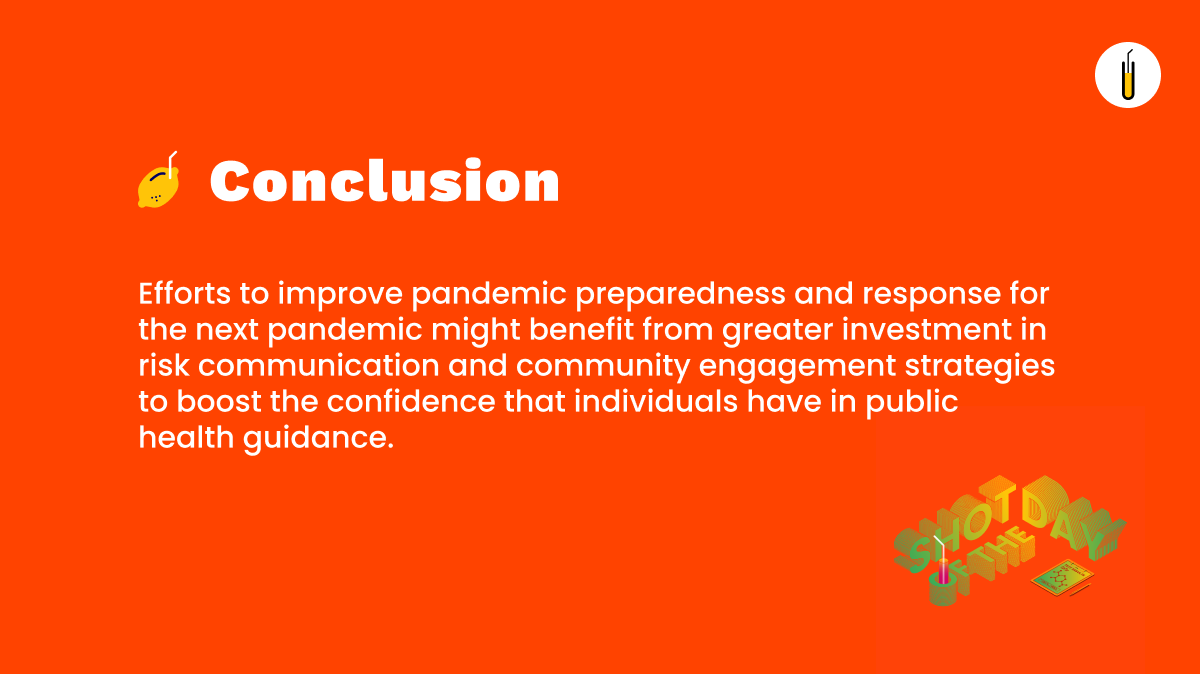 Conclusion

Efforts to improve pandemic preparedness and response for the next pandemic might benefit from greater investment in risk communication and community engagement strategies to boost the confidence that individuals have in public health guidance.

SHOT OF THE DAY